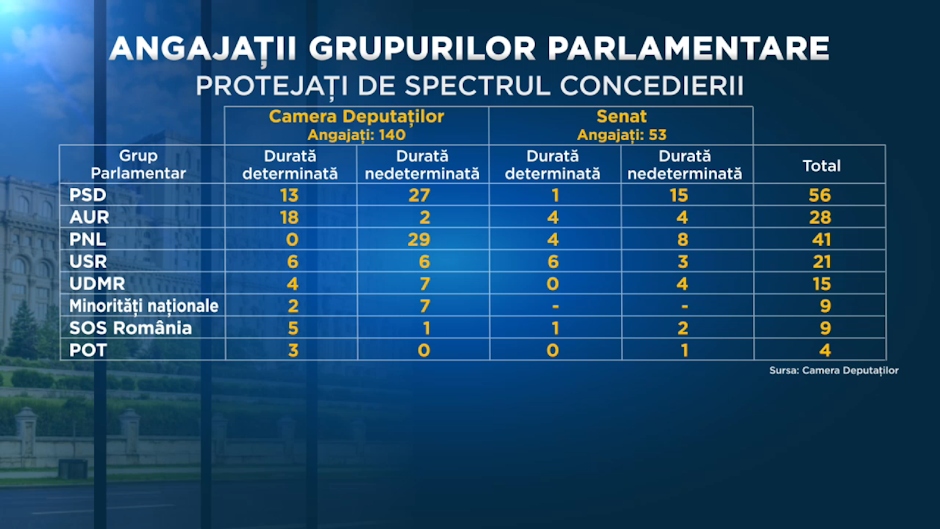 ANGAJAȚII GRUPURILOR PARLAMENTARE
PROTEJAȚI DE SPECTRUL CONCEDIERII

| | Camera Deputaților Angajați: 140 | | Senat Angajați: 53 | | |
|---|---|---|---|---|---|
| Grup Parlamentar | Durată determinată | Durată nedeterminată | Durată determinată | Durată nedeterminată | Total |
| PSD | 13 | 27 | 1 | 15 | 56 |
| AUR | 18 | 2 | 4 | 4 | 28 |
| PNL | 0 | 29 | 4 | 8 | 41 |
| USR | 6 | 6 | 6 | 3 | 21 |
| UDMR | 4 | 7 | 0 | 4 | 15 |
| Minorități naționale | 2 | 7 | - | - | 9 |
| SOS România | 5 | 1 | 1 | 2 | 9 |
| POT | 3 | 0 | 0 | 1 | 4 |

Sursa: Camera Deputaților